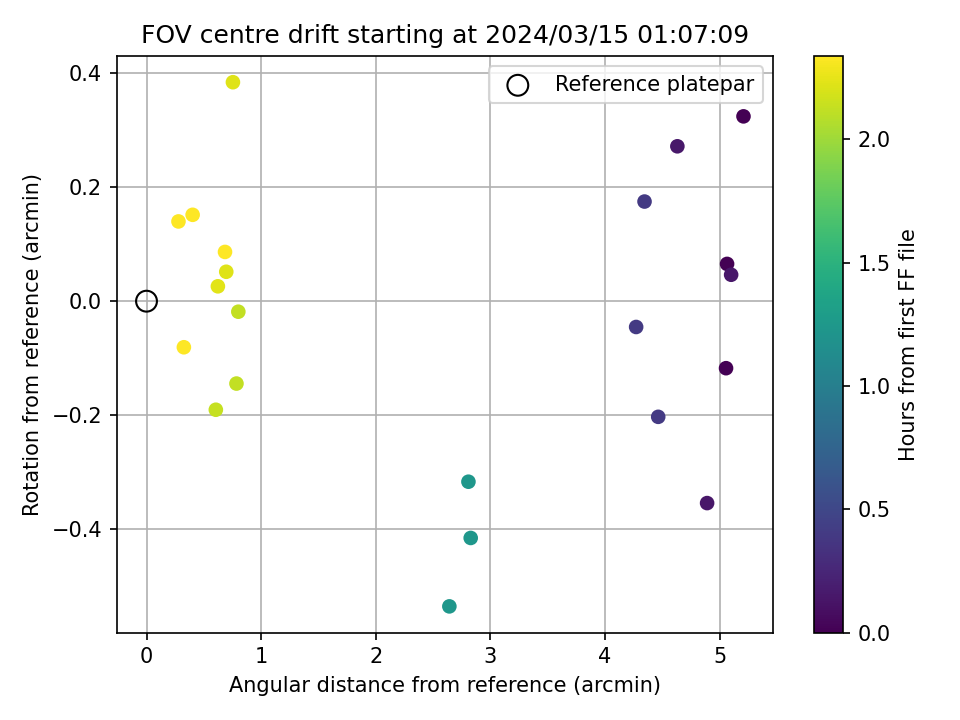 FOV centre drift starting at 2024/03/15 01:07:09

Reference platepar

Rotation from reference (arcmin)

0.4
0.2
0.0
−0.2
−0.4

0
1
2
3
4
5

Angular distance from reference (arcmin)

Hours from first FF file

2.0
1.5
1.0
0.5
0.0